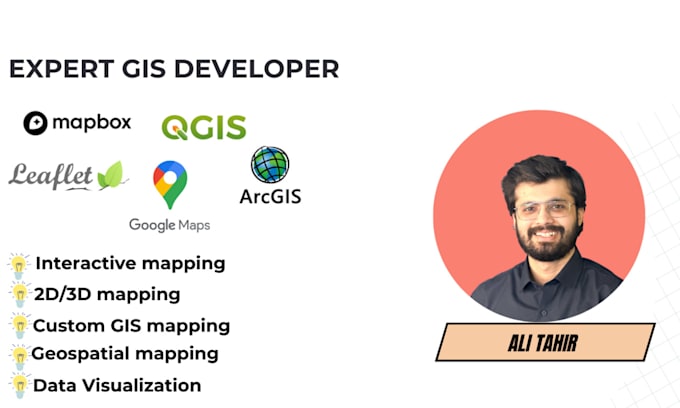 EXPERT GIS DEVELOPER

mapbox

QGIS

Leaflet

Google Maps

ArcGIS

Interactive mapping

2D/3D mapping

Custom GIS mapping

Geospatial mapping

Data Visualization

ALI TAHIR